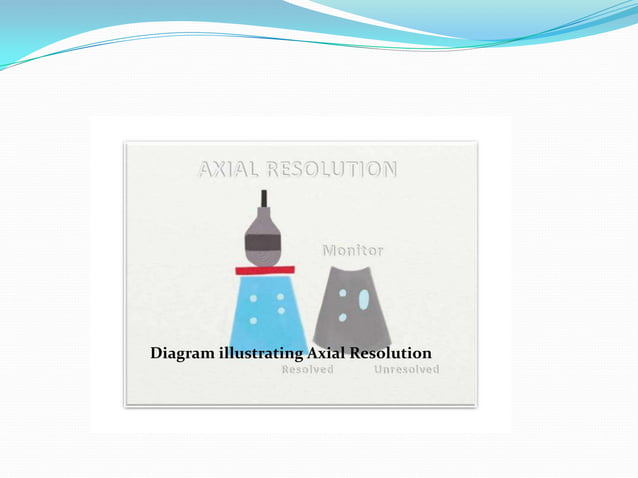 AXIAL RESOLUTION

Monitor

Diagram illustrating Axial Resolution

Resolved

Unresolved